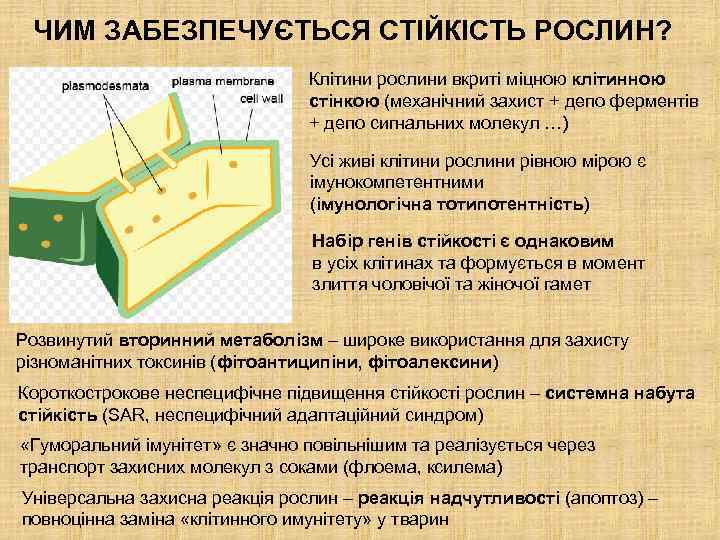 ЧИМ ЗАБЕЗПЕЧУЄТЬСЯ СТІЙКІСТЬ РОСЛИН?

plasmodesmata
plasma membrane
cell wall

Клітини рослини вкриті міцною клітинною стінкою (механічний захист + депо ферментів + депо сигнальних молекул …)

Усі живі клітини рослини рівною мірою є імунокомпетентними (імунологічна тотипотентність)

Набір генів стійкості є однаковим в усіх клітинах та формується в момент злиття чоловічої та жіночої гамет

Розвинутий вторинний метаболізм – широке використання для захисту різноманітних токсинів (фітоантиципіни, фітоалексини)

Короткострокове неспецифічне підвищення стійкості рослин – системна набута стійкість (SAR, неспецифічний адаптаційний синдром)

«Гуморальний імунітет» є значно повільнішим та реалізується через транспорт захисних молекул з соками (флоема, ксилема)

Універсальна захисна реакція рослин – реакція надчутливості (апоптоз) – повноцінна заміна «клітинного имунітету» у тварин